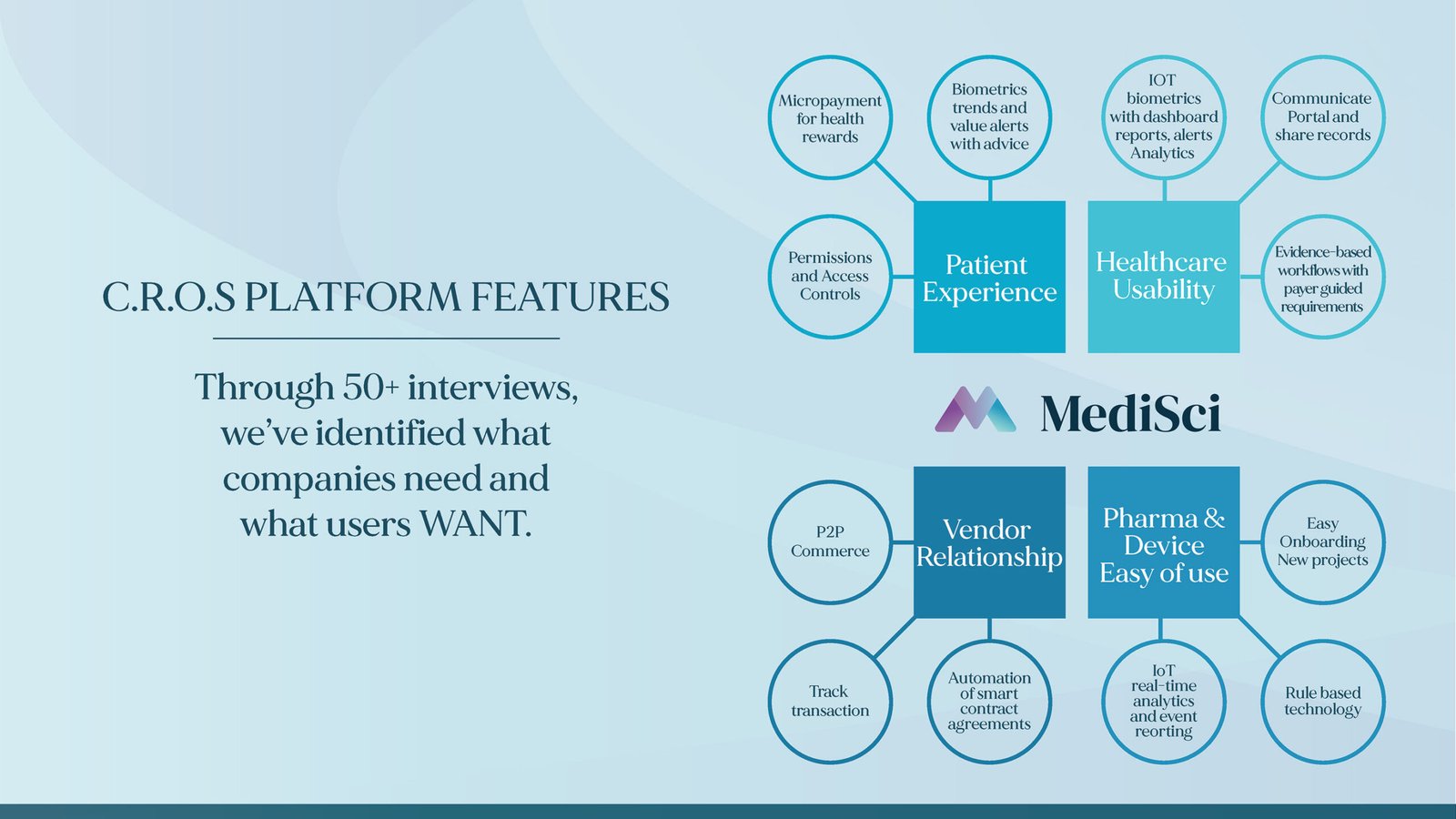 C.R.O.S PLATFORM FEATURES

Through 50+ interviews, we've identified what companies need and what users WANT.

Micropayment for health rewards

Biometrics trends and value alerts with advice

IOT biometrics with dashboard reports, alerts Analytics

Communicate Portal and share records

Permissions and Access Controls

Patient Experience

Healthcare Usability

Evidence-based workflows with payer guided requirements

MediSci

P2P Commerce

Vendor Relationship

Pharma & Device Easy of use

Easy Onboarding New projects

Track transaction

Automation of smart contract agreements

IoT real-time analytics and event reorting

Rule based technology